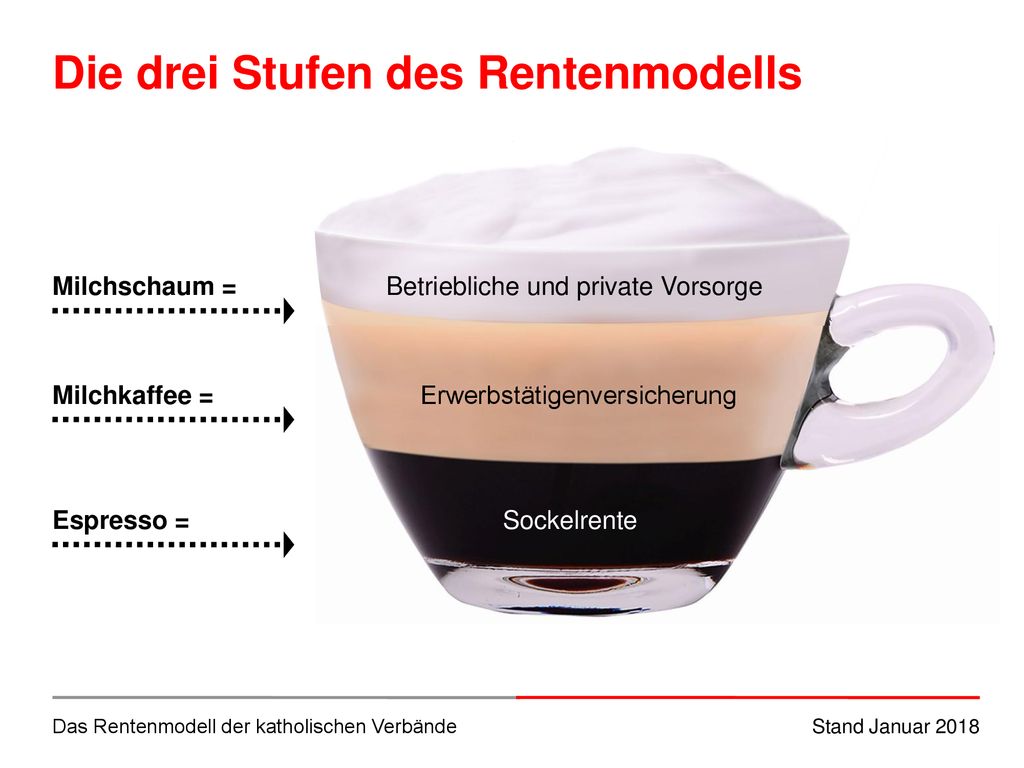 Die drei Stufen des Rentenmodells

Milchschaum =

Betriebliche und private Vorsorge

Milchkaffee =

Erwerbstätigenversicherung

Espresso =

Sockelrente

Das Rentenmodell der katholischen Verbände

Stand Januar 2018